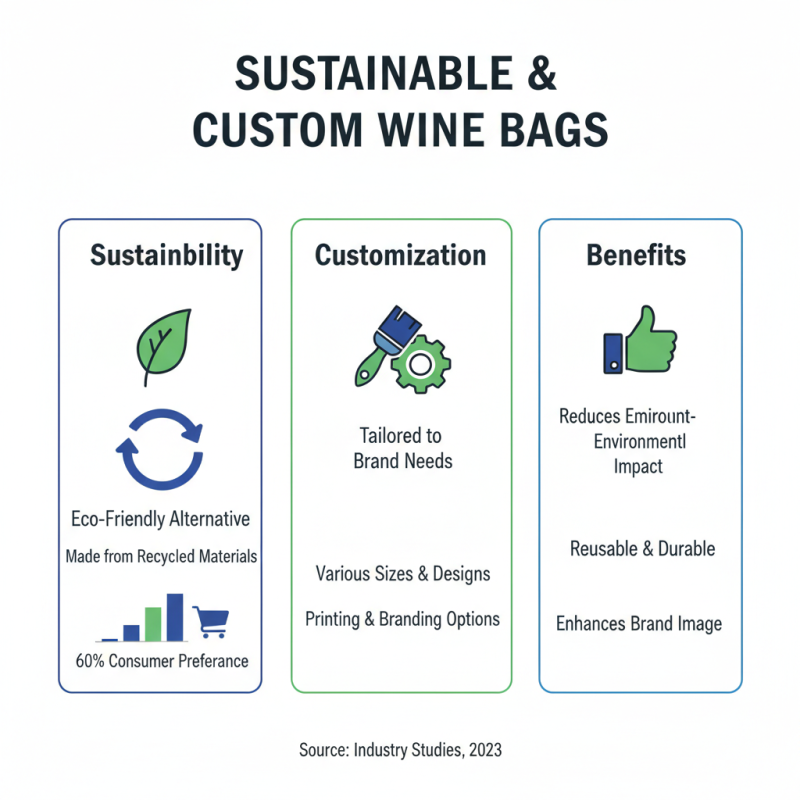 SUSTAINABLE & CUSTOM WINE BAGS

Sustainbility

Eco-Friendly Alternative

Made from Recycled Materials

60% Consumer Preferance

Customization

Tailored to Brand Needs

Various Sizes & Designs

Printing & Branding Options

Benefits

Reduces Emirount-Environmentl Impact

Reusable & Durable

Enhances Brand Image

Source: Industry Studies, 2023